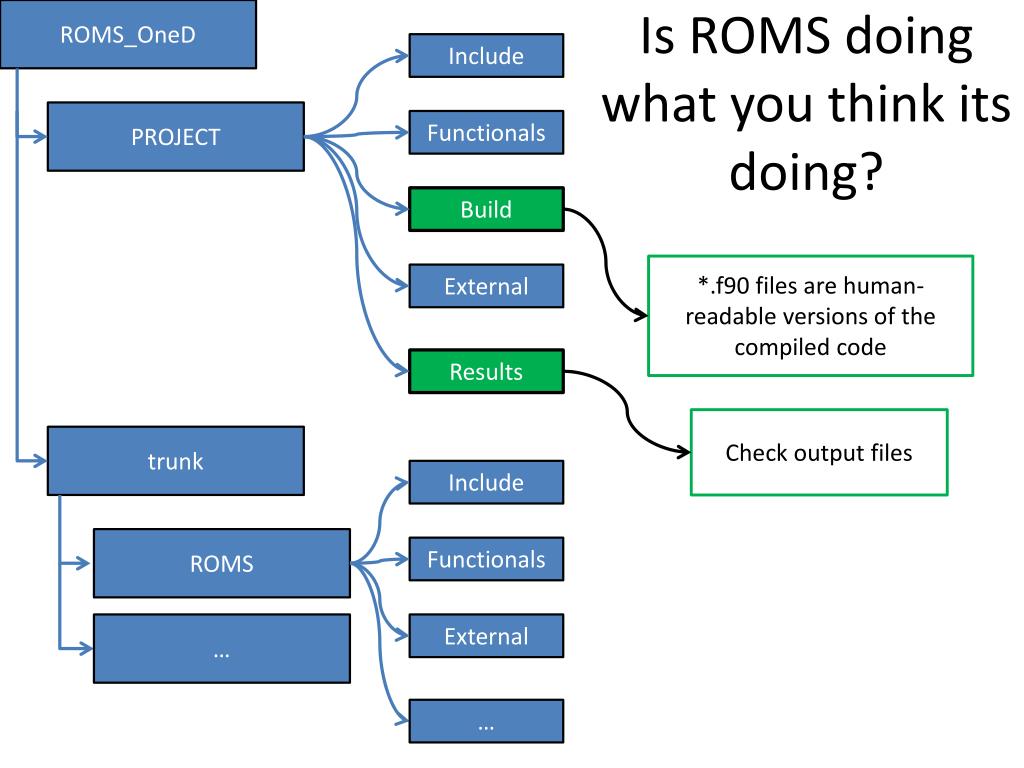 Is ROMS doing what you think its doing?

ROMS_OneD

PROJECT

Include

Functionals

Build

External

Results

*.f90 files are human-readable versions of the compiled code

Check output files

trunk

ROMS

…

Include

Functionals

External

…